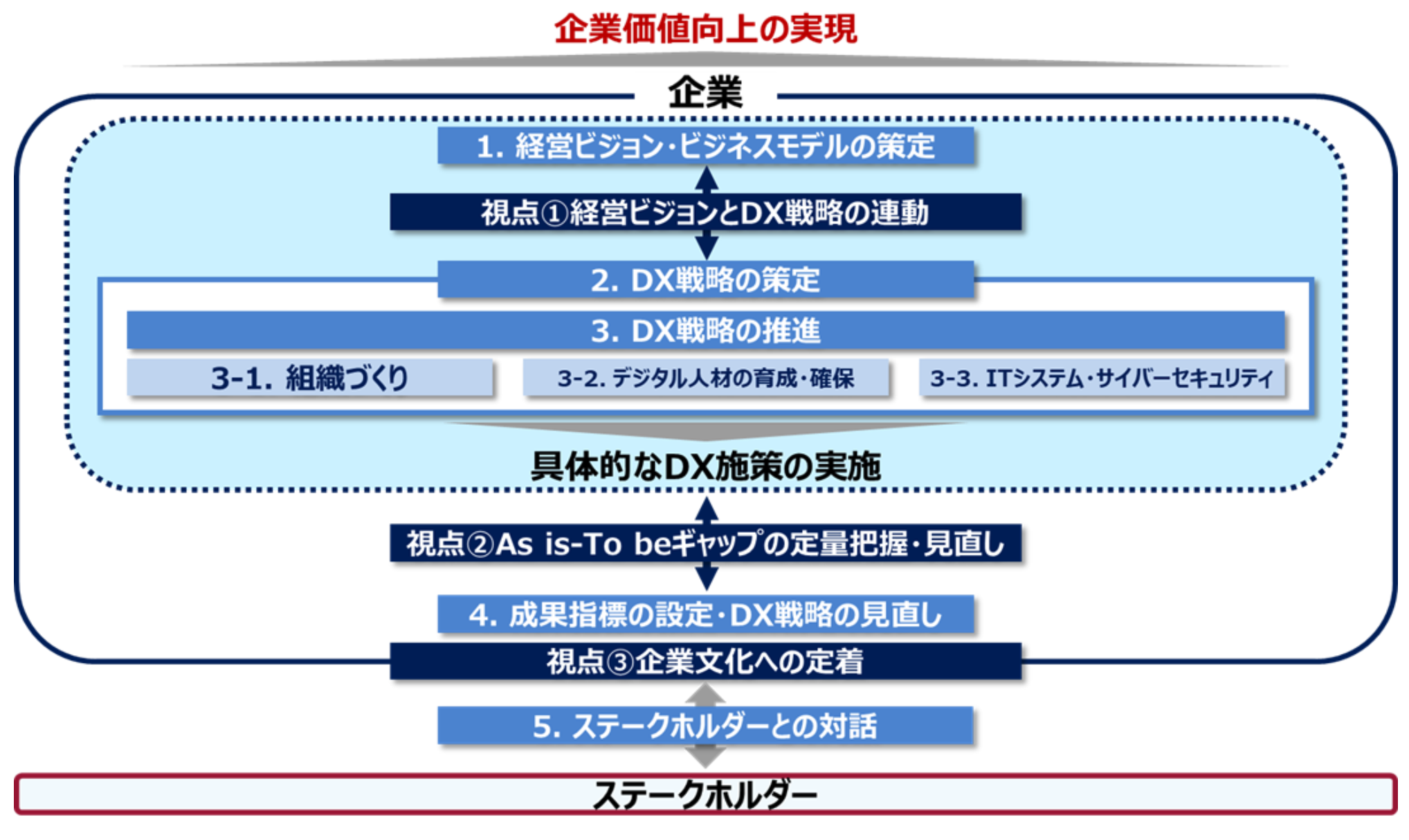 企業価値向上の実現

企業

1. 経営ビジョン・ビジネスモデルの策定

視点①経営ビジョンとDX戦略の連動

2. DX戦略の策定

3. DX戦略の推進

3-1. 組織づくり

3-2. デジタル人材の育成・確保

3-3. ITシステム・サイバーセキュリティ

具体的なDX施策の実施

視点②As is-To beギャップの定量把握・見直し

4. 成果指標の設定・DX戦略の見直し

視点③企業文化への定着

5. ステークホルダーとの対話

ステークホルダー